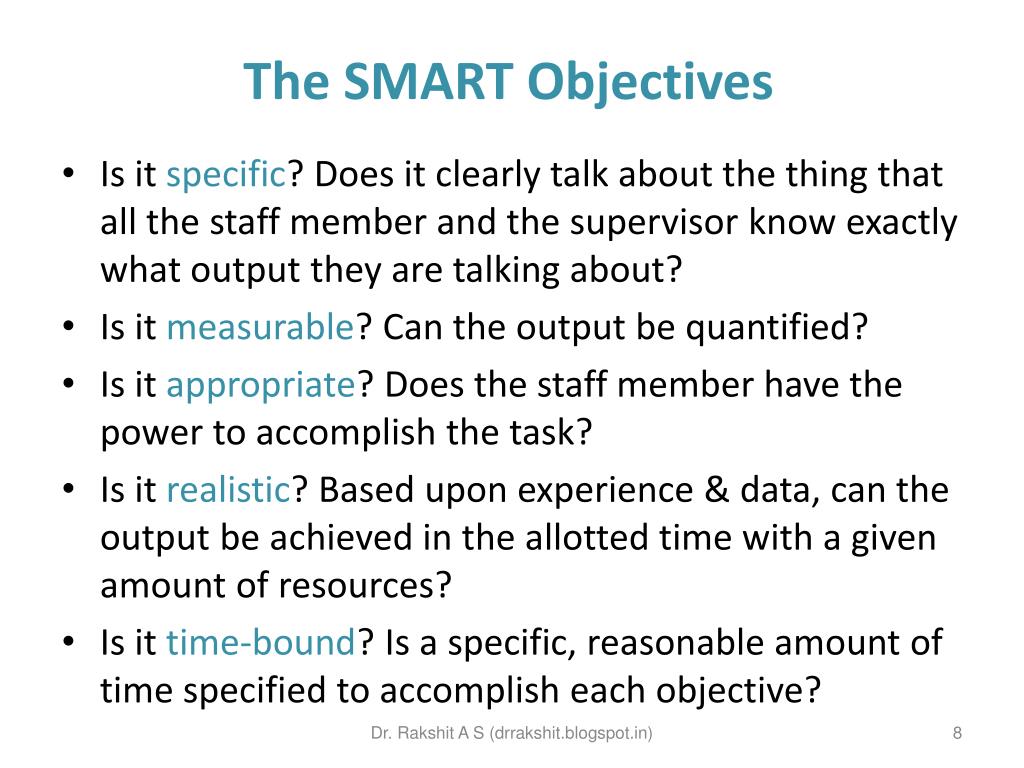 The SMART Objectives

• Is it specific? Does it clearly talk about the thing that all the staff member and the supervisor know exactly what output they are talking about?
• Is it measurable? Can the output be quantified?
• Is it appropriate? Does the staff member have the power to accomplish the task?
• Is it realistic? Based upon experience & data, can the output be achieved in the allotted time with a given amount of resources?
• Is it time-bound? Is a specific, reasonable amount of time specified to accomplish each objective?

Dr. Rakshit A S (drrakshit.blogspot.in)

8